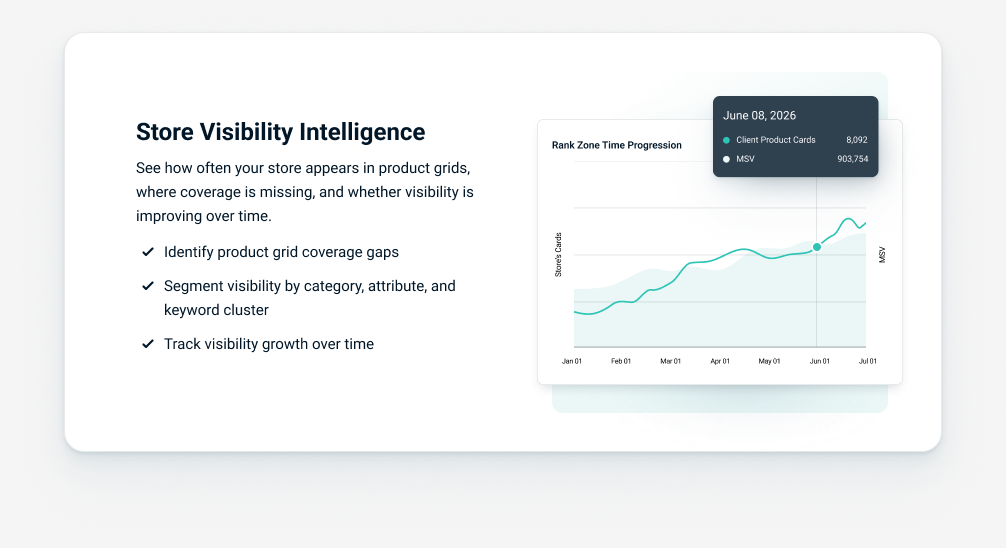 Store Visibility Intelligence

See how often your store appears in product grids, where coverage is missing, and whether visibility is improving over time.

✓ Identify product grid coverage gaps

✓ Segment visibility by category, attribute, and keyword cluster

✓ Track visibility growth over time

Rank Zone Time Progression

June 08, 2026

• Client Product Cards 8,092

• MSV 903,754

Store's Cards

MSV

Jan 01
Feb 01
Mar 01
Apr 01
May 01
Jun 01
Jul 01